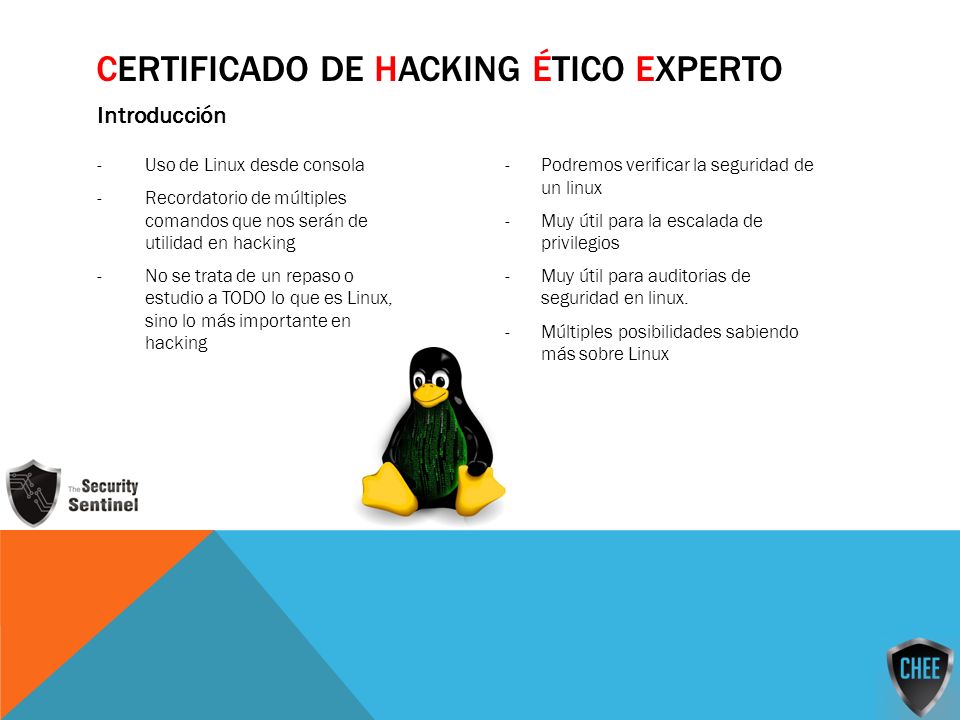 CERTIFICADO DE HACKING ÉTICO EXPERTO

Introducción

- Uso de Linux desde consola
- Recordatorio de múltiples comandos que nos serán de utilidad en hacking
- No se trata de un repaso o estudio a TODO lo que es Linux, sino lo más importante en hacking

- Podremos verificar la seguridad de un linux
- Muy útil para la escalada de privilegios
- Muy útil para auditorias de seguridad en linux.
- Múltiples posibilidades sabiendo más sobre Linux

The Security Sentinel

CHEE